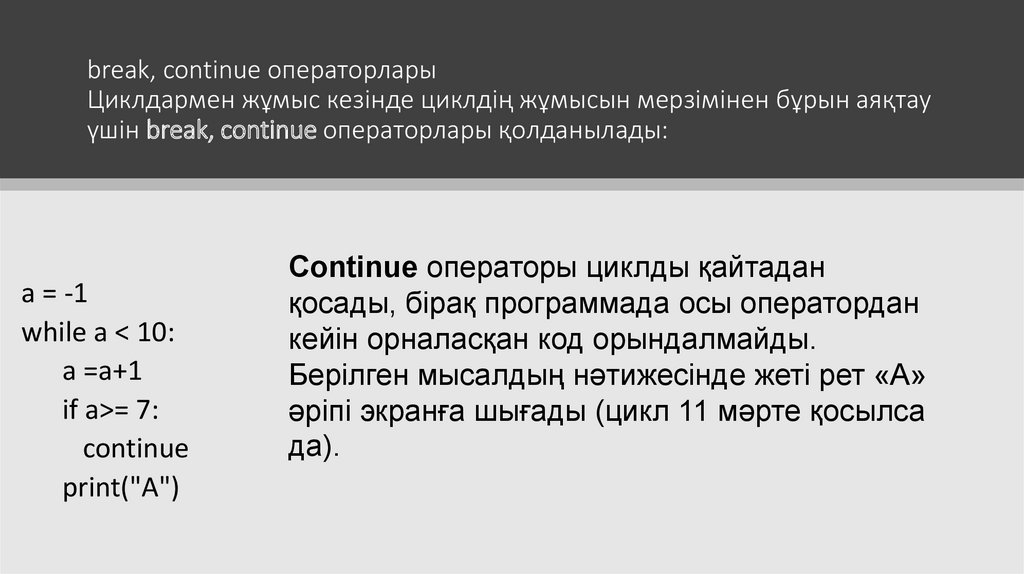 break, continue операторлары
Циклдармен жұмыс кезінде циклдің жұмысын мерзімінен бұрын аяқтау үшін break, continue операторлары қолданылады:

a = -1
while a < 10:
    a =a+1
    if a>= 7:
      continue
    print("A")

Continue операторы циклды қайтадан қосады, бірақ программада осы оператордан кейін орналасқан код орындалмайды. Берілген мысалдың нәтижесінде жеті рет «А» әріпі экранға шығады (цикл 11 мәрте қосылса да).